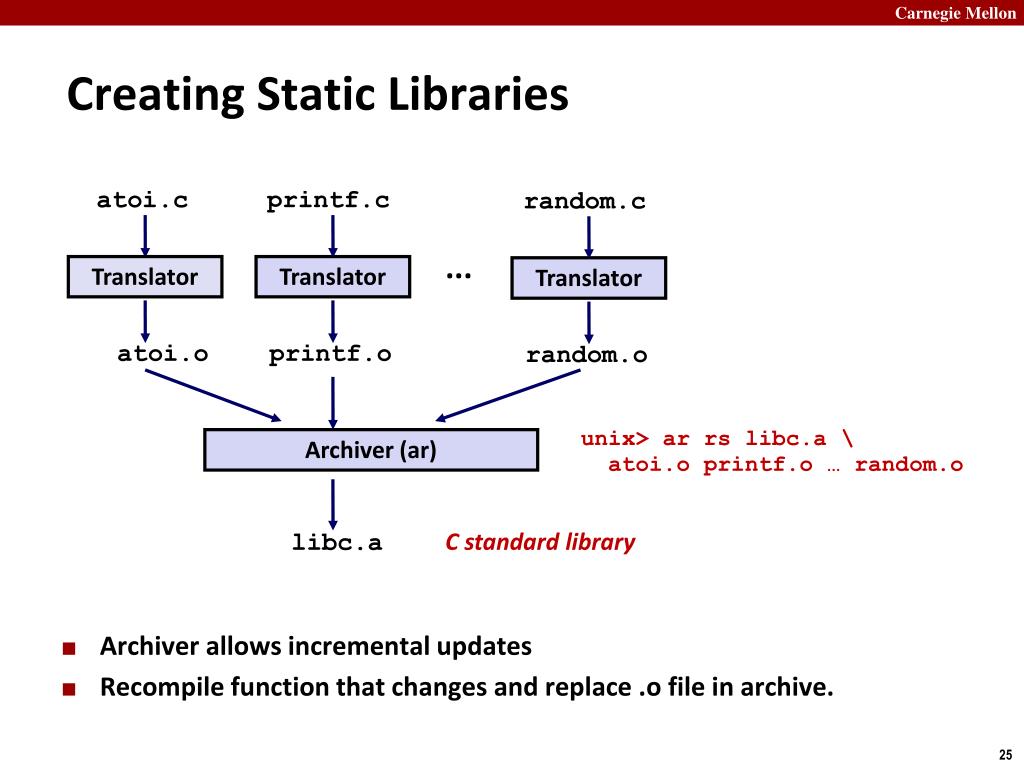 Carnegie Mellon

Creating Static Libraries

atoi.c

printf.c

random.c

Translator

Translator

...

Translator

atoi.o

printf.o

random.o

Archiver (ar)

unix> ar rs libc.a \
atoi.o printf.o … random.o

libc.a

C standard library

■ Archiver allows incremental updates

■ Recompile function that changes and replace .o file in archive.

25